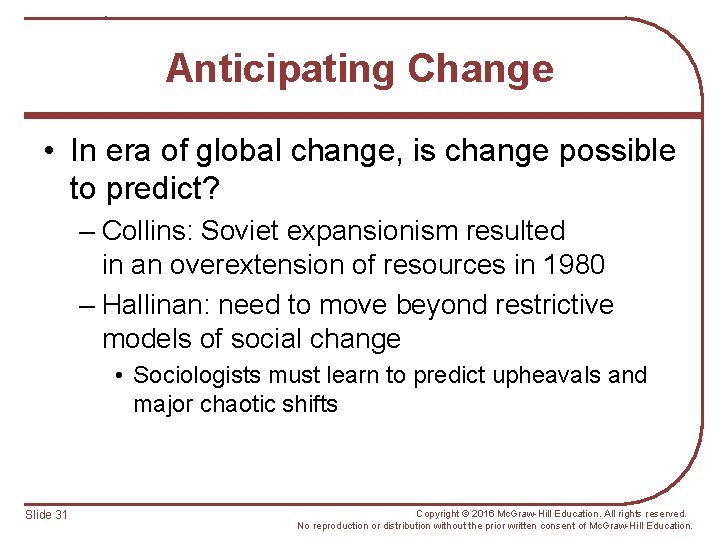 Anticipating Change

• In era of global change, is change possible to predict?

– Collins: Soviet expansionism resulted in an overextension of resources in 1980

– Hallinan: need to move beyond restrictive models of social change

• Sociologists must learn to predict upheavals and major chaotic shifts

Slide 31

Copyright © 2016 McGraw-Hill Education. All rights reserved. No reproduction or distribution without the prior written consent of McGraw-Hill Education.